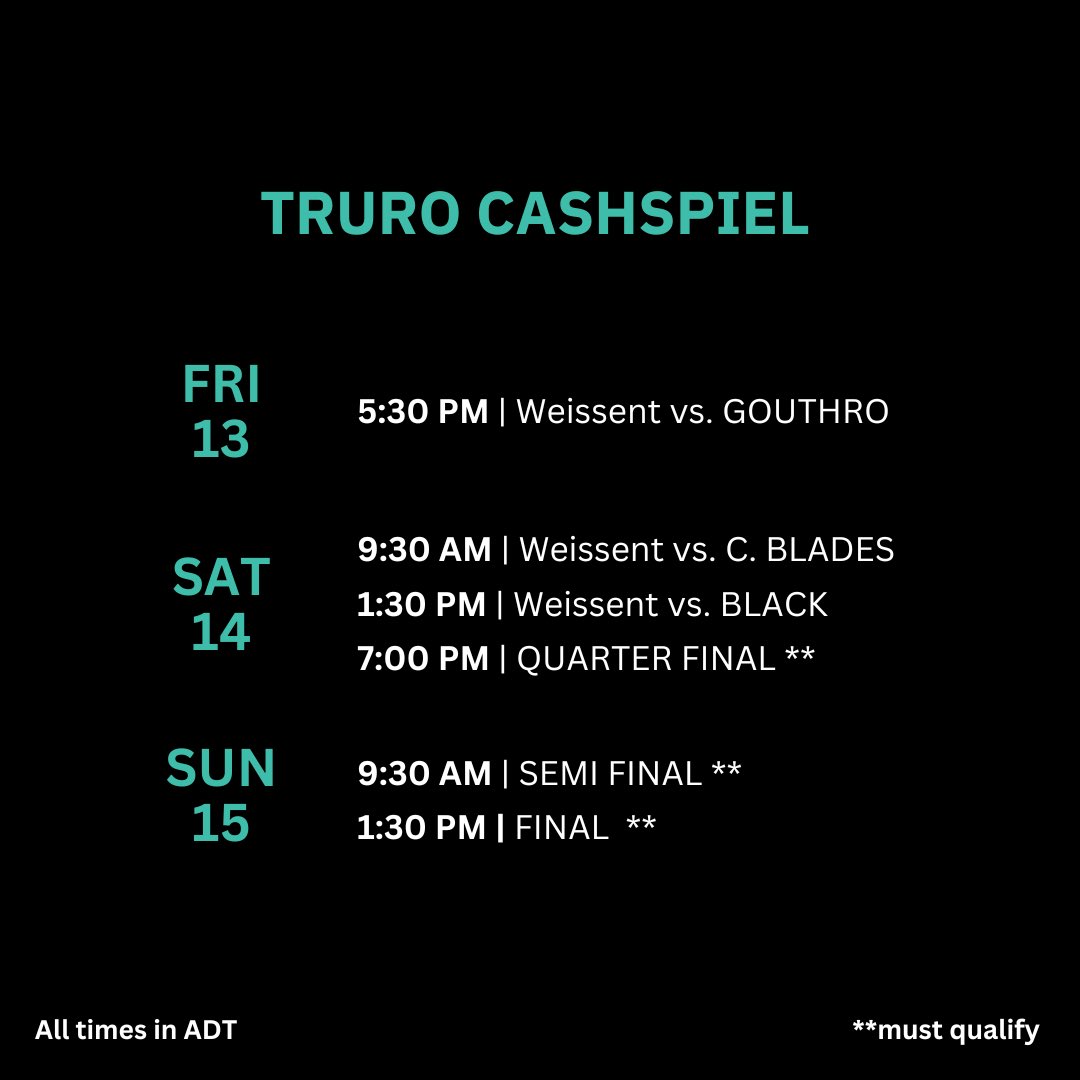 TRURO CASHSPIEL

FRI
13

5:30 PM | Weissent vs. GOUTHRO

SAT
14

9:30 AM | Weissent vs. C. BLADES
1:30 PM | Weissent vs. BLACK
7:00 PM | QUARTER FINAL **

SUN
15

9:30 AM | SEMI FINAL **
1:30 PM | FINAL **

All times in ADT

**must qualify